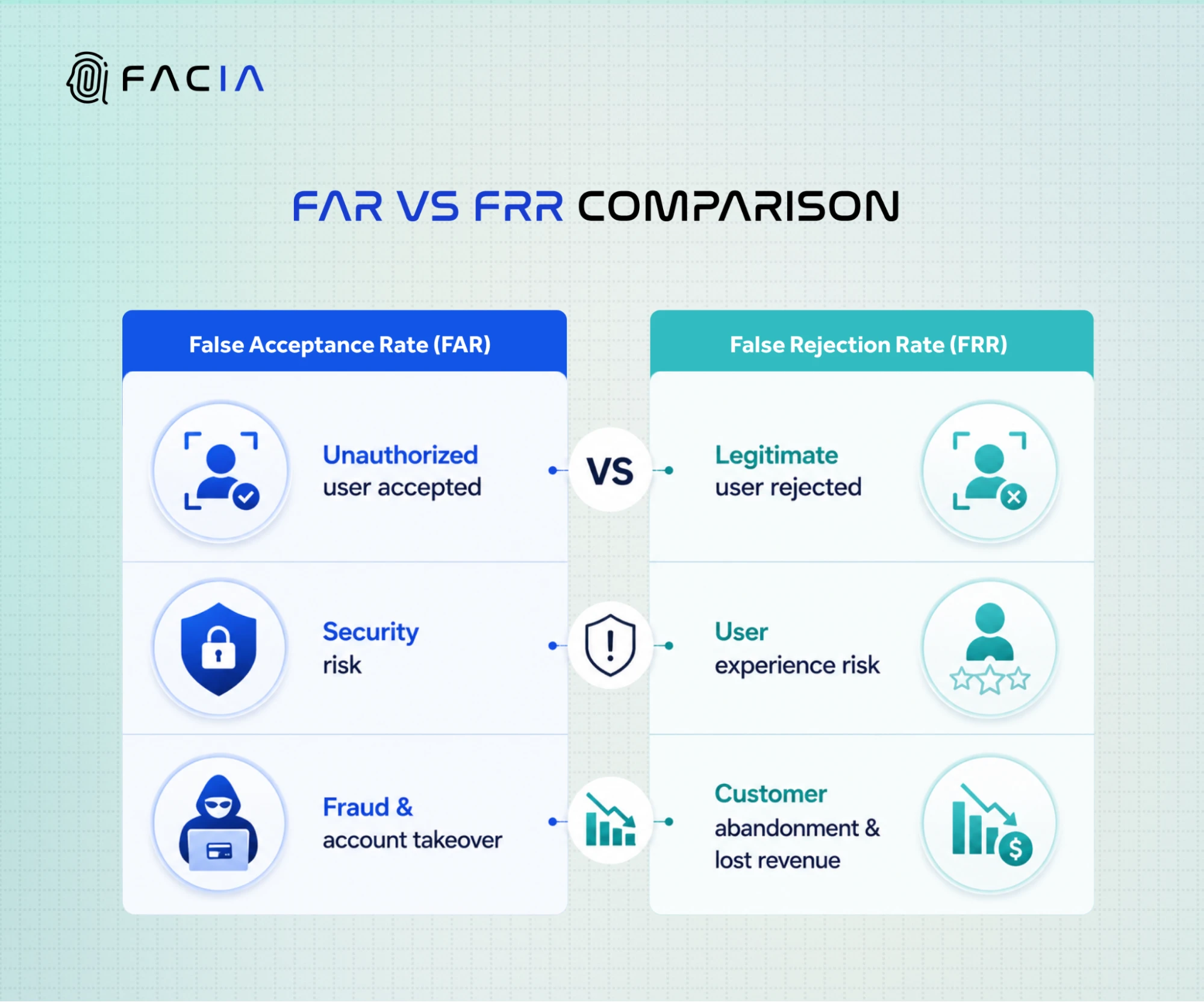 FACIA

FAR VS FRR COMPARISON

False Acceptance Rate (FAR)

Unauthorized user accepted

Security risk

Fraud & account takeover

VS

False Rejection Rate (FRR)

Legitimate user rejected

User experience risk

Customer abandonment & lost revenue